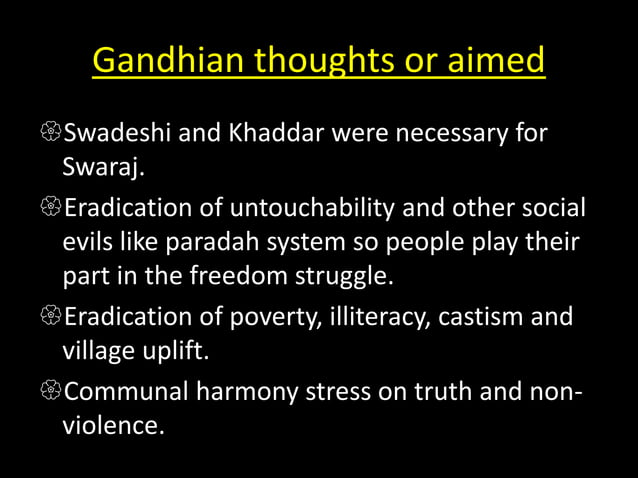 Gandhian thoughts or aimed

Swadeshi and Khaddar were necessary for Swaraj.

Eradication of untouchability and other social evils like paradah system so people play their part in the freedom struggle.

Eradication of poverty, illiteracy, castism and village uplift.

Communal harmony stress on truth and non-violence.